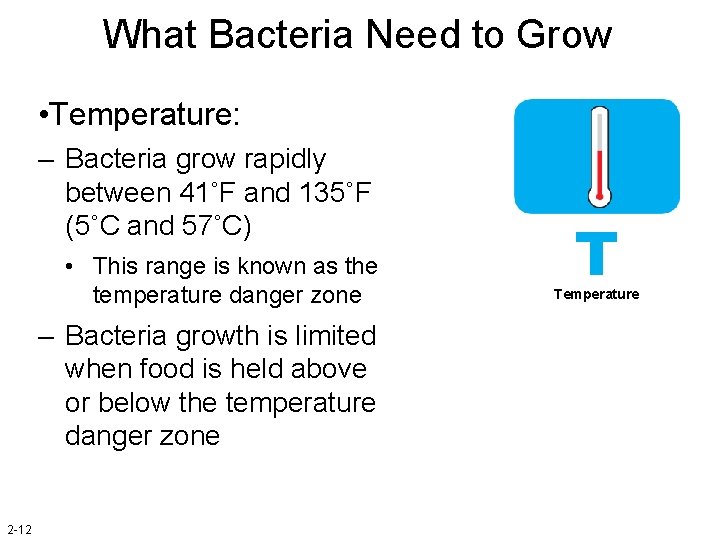 What Bacteria Need to Grow

•Temperature:

– Bacteria grow rapidly between 41˚F and 135˚F (5˚C and 57˚C)

• This range is known as the temperature danger zone

– Bacteria growth is limited when food is held above or below the temperature danger zone

T

Temperature

2-12